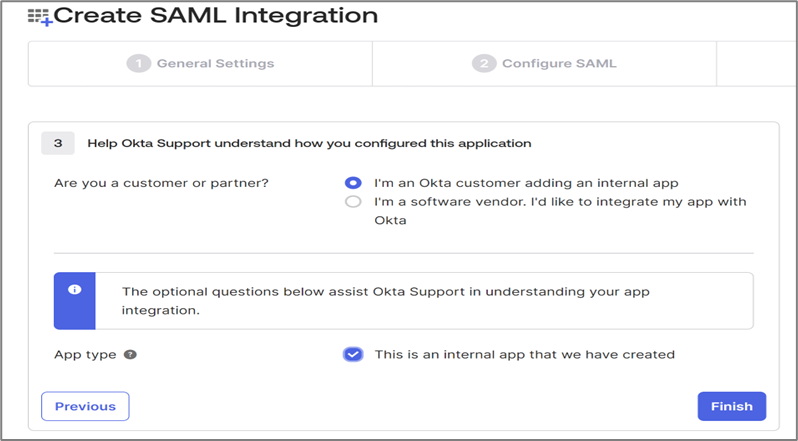 Create SAML Integration

1 General Settings

2 Configure SAML

3 Help Okta Support understand how you configured this application

Are you a customer or partner?

I'm an Okta customer adding an internal app

I'm a software vendor. I'd like to integrate my app with Okta

The optional questions below assist Okta Support in understanding your app integration.

App type

This is an internal app that we have created

Previous

Finish